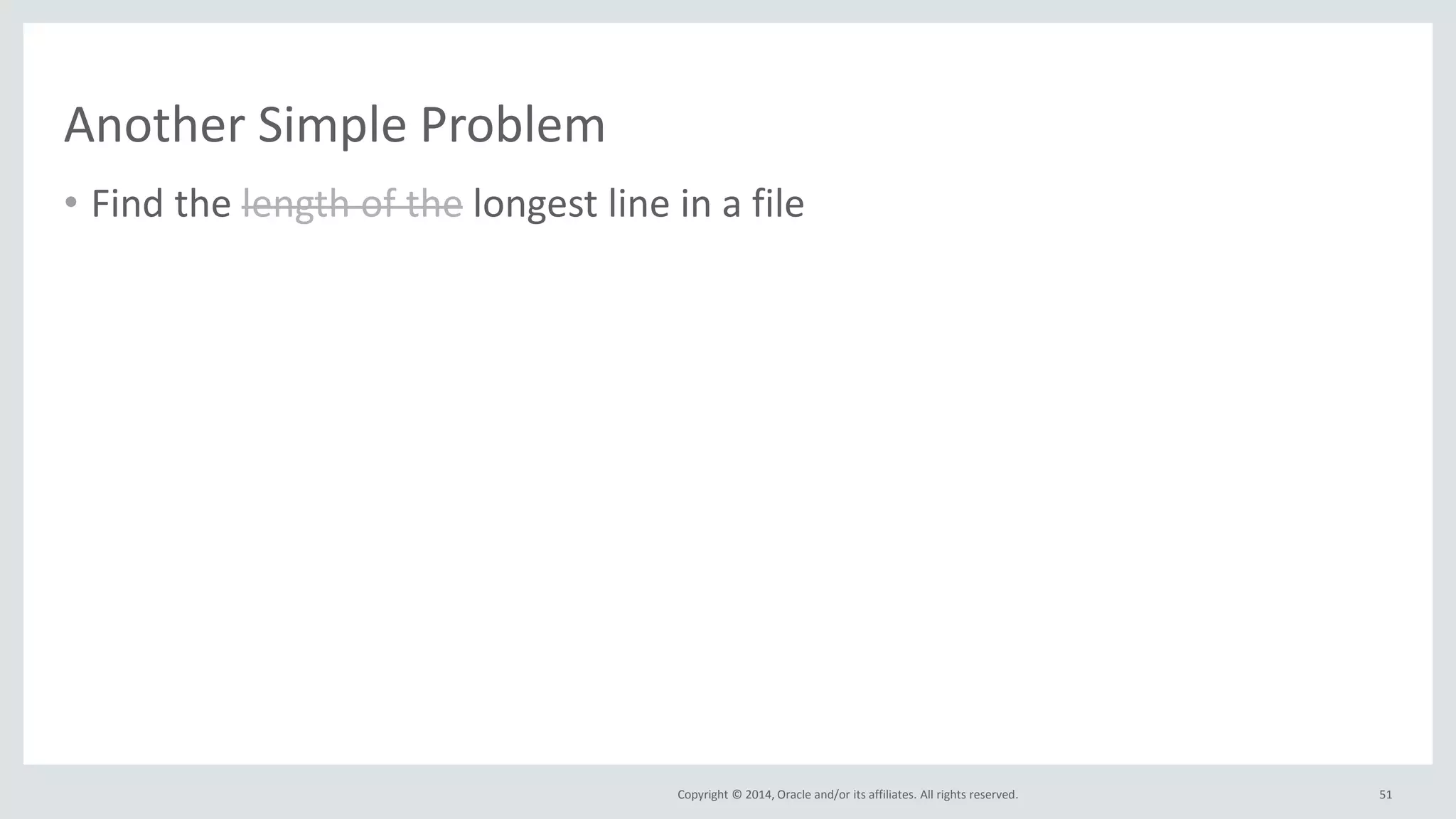 Another Simple Problem

• Find the ~~length of the~~ longest line in a file

Copyright © 2014, Oracle and/or its affiliates. All rights reserved.

51